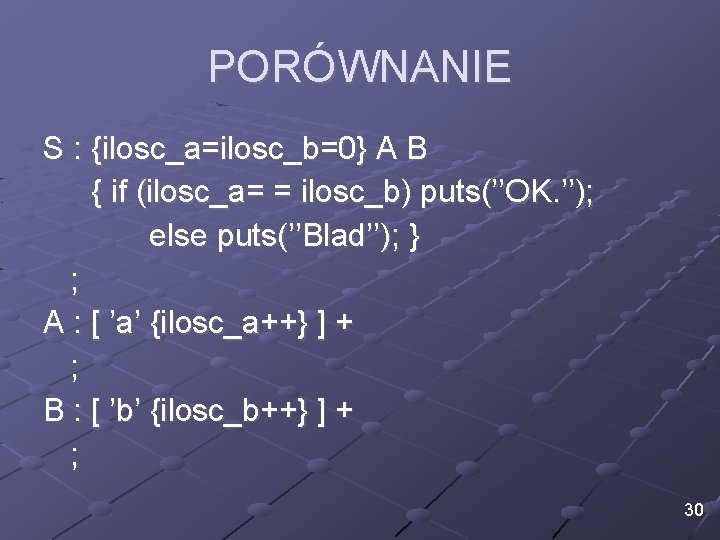 PORÓWNANIE

S : {ilosc_a=ilosc_b=0} A B
{ if (ilosc_a= = ilosc_b) puts(’’OK.’’);
else puts(’’Blad’’); }
;
A : [ ’a’ {ilosc_a++} ] +
;
B : [ ’b’ {ilosc_b++} ] +
;

30